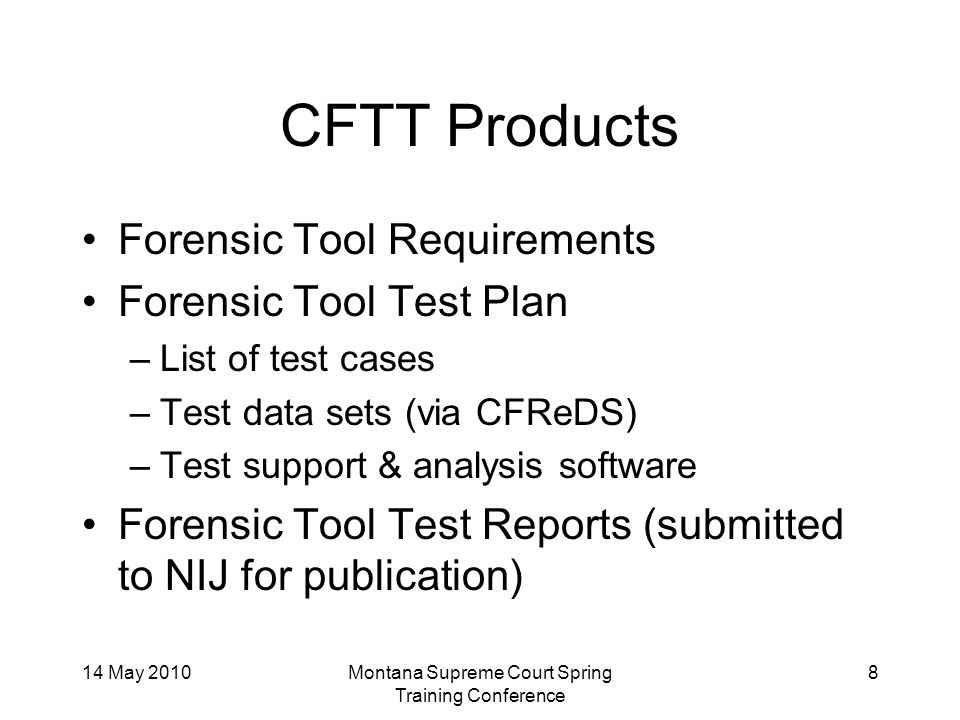 CFTT Products

• Forensic Tool Requirements
• Forensic Tool Test Plan
– List of test cases
– Test data sets (via CFReDS)
– Test support & analysis software
• Forensic Tool Test Reports (submitted to NIJ for publication)

14 May 2010

Montana Supreme Court Spring Training Conference

8